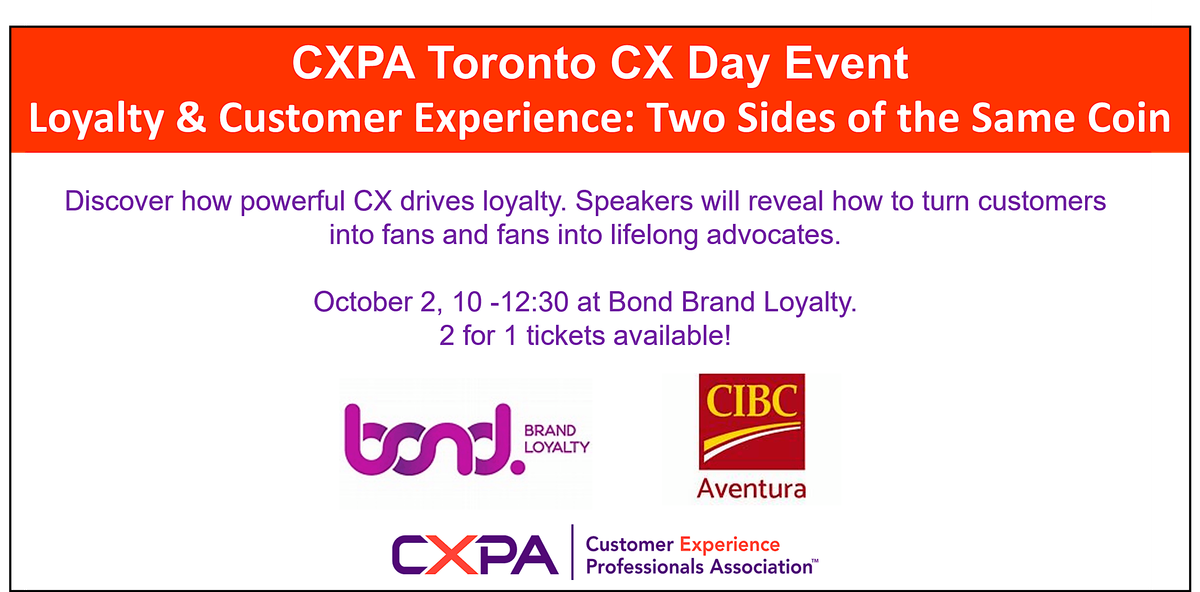 CXPA Toronto CX Day Event
Loyalty & Customer Experience: Two Sides of the Same Coin

Discover how powerful CX drives loyalty. Speakers will reveal how to turn customers into fans and fans into lifelong advocates.

October 2, 10 -12:30 at Bond Brand Loyalty.
2 for 1 tickets available!

bond. BRAND LOYALTY

CIBC
Aventura

CXPA Customer Experience Professionals Association™